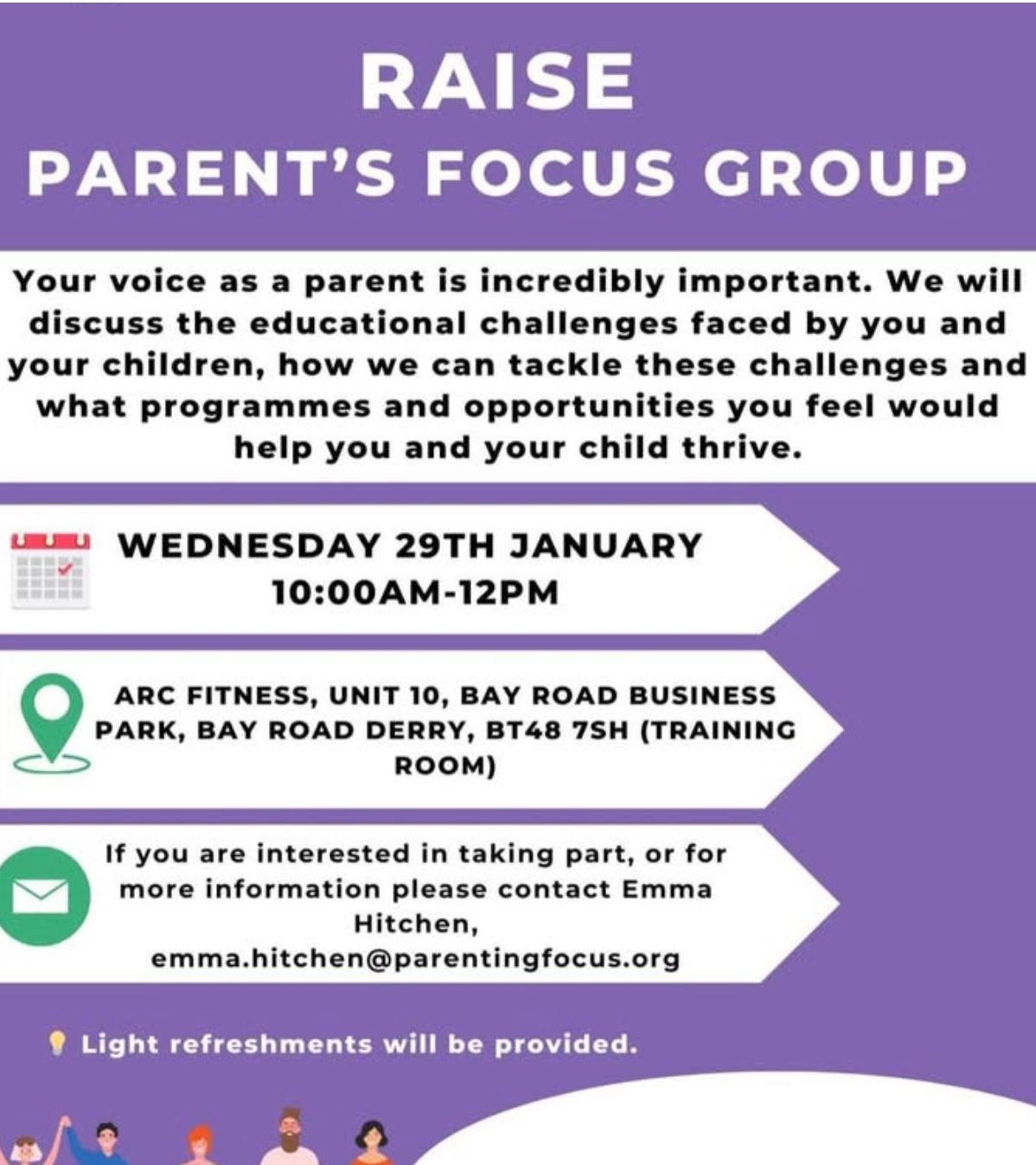 RAISE
PARENT'S FOCUS GROUP

Your voice as a parent is incredibly important. We will discuss the educational challenges faced by you and your children, how we can tackle these challenges and what programmes and opportunities you feel would help you and your child thrive.

WEDNESDAY 29TH JANUARY
10:00AM-12PM

ARC FITNESS, UNIT 10, BAY ROAD BUSINESS PARK, BAY ROAD DERRY, BT48 7SH (TRAINING ROOM)

If you are interested in taking part, or for more information please contact Emma Hitchen, emma.hitchen@parentingfocus.org

Light refreshments will be provided.